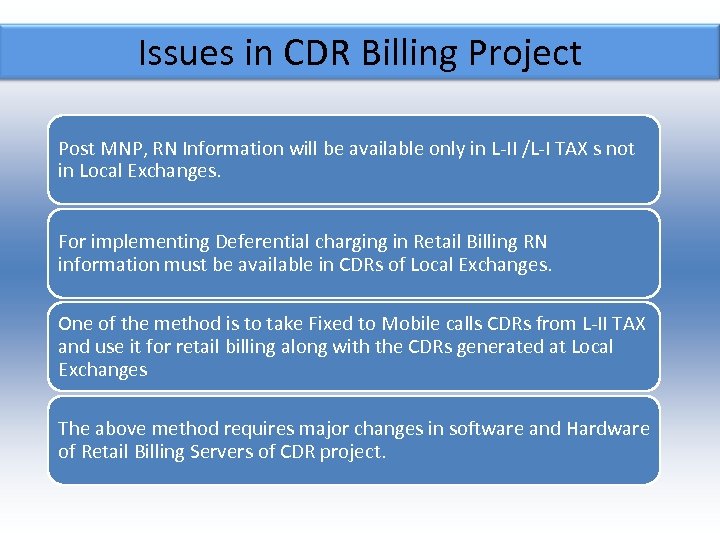 Issues in CDR Billing Project

Post MNP, RN Information will be available only in L-II /L-I TAX s not in Local Exchanges.

For implementing Deferential charging in Retail Billing RN information must be available in CDRs of Local Exchanges.

One of the method is to take Fixed to Mobile calls CDRs from L-II TAX and use it for retail billing along with the CDRs generated at Local Exchanges

The above method requires major changes in software and Hardware of Retail Billing Servers of CDR project.